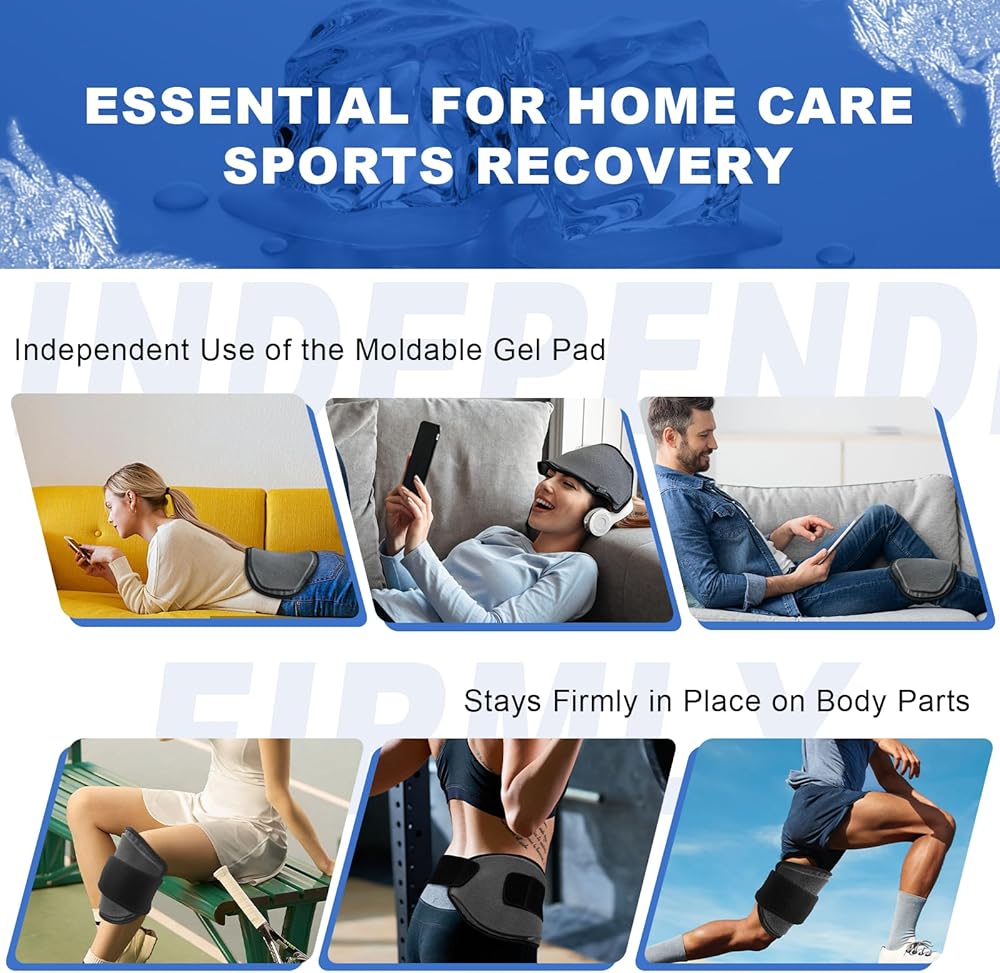 ESSENTIAL FOR HOME CARE
SPORTS RECOVERY

INDEPEND

Independent Use of the Moldable Gel Pad

FIRMLY

Stays Firmly in Place on Body Parts